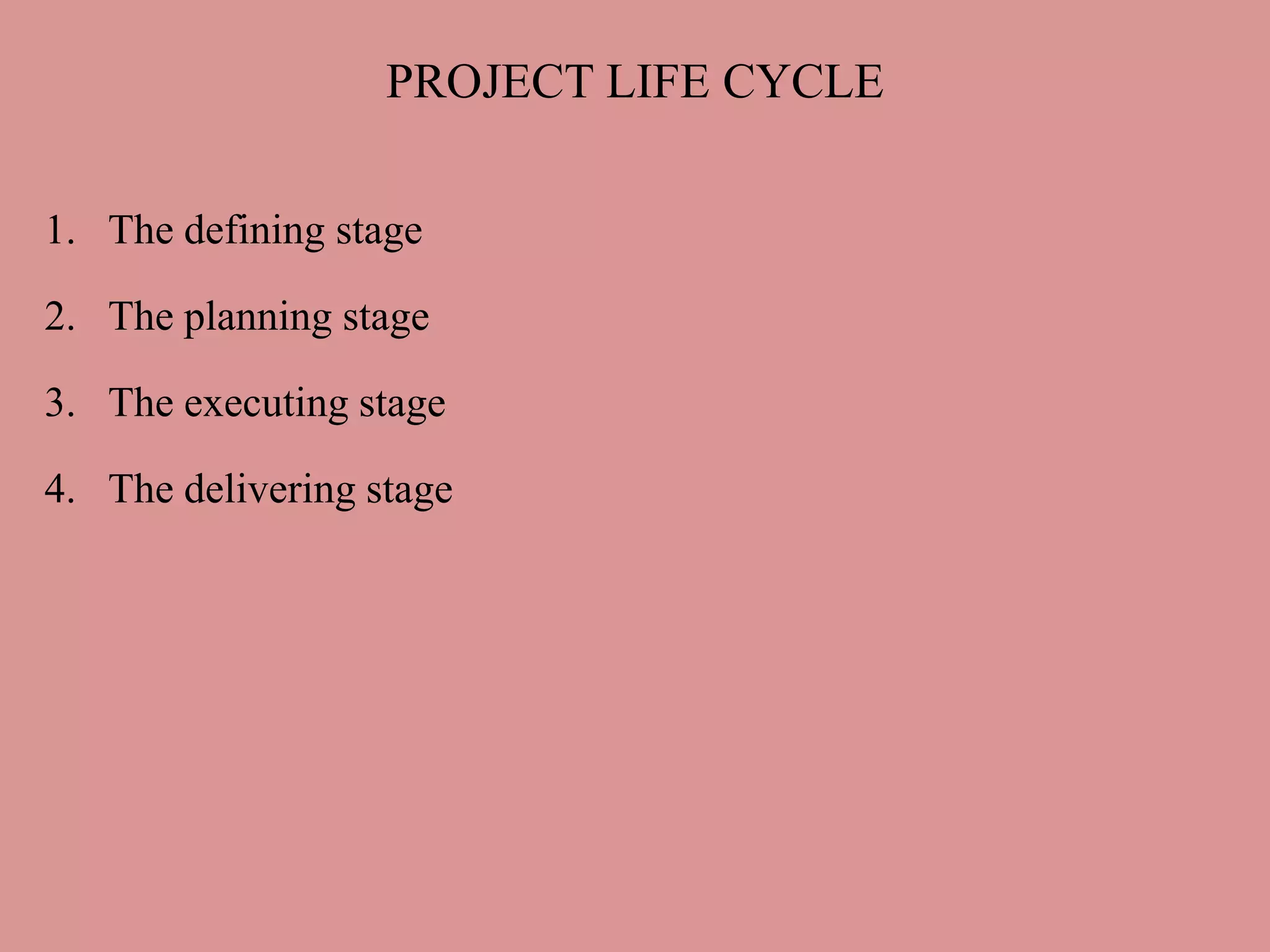 PROJECT LIFE CYCLE

1. The defining stage
2. The planning stage
3. The executing stage
4. The delivering stage